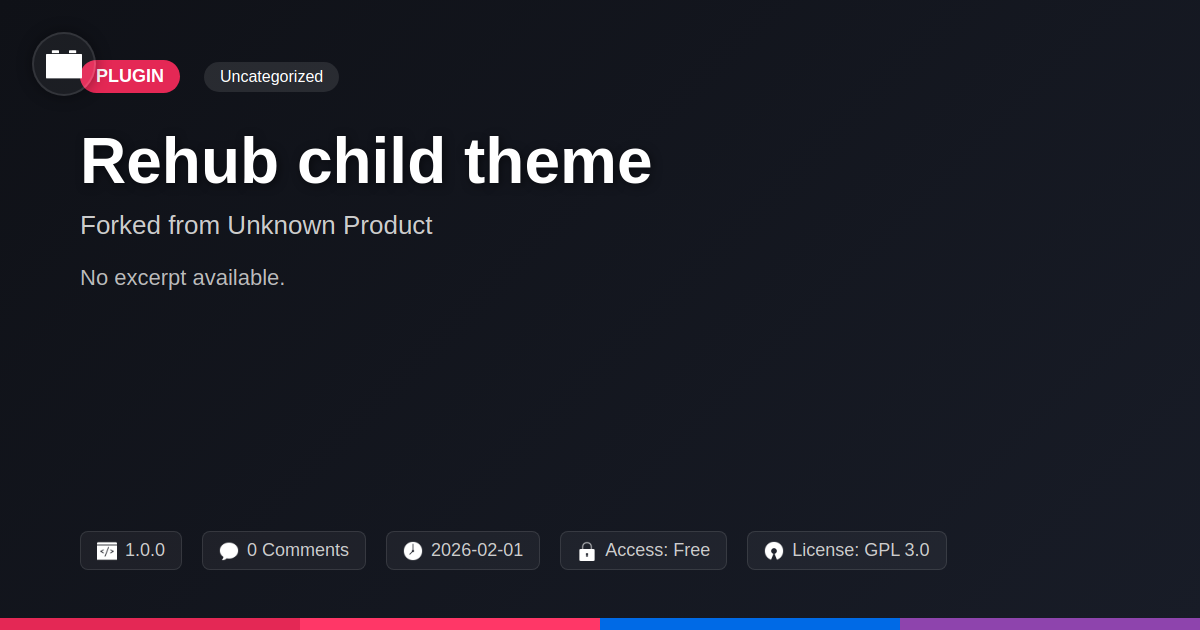 PLUGIN

Uncategorized

Rehub child theme

Forked from Unknown Product

No excerpt available.

1.0.0

0 Comments

2026-02-01

Access: Free

License: GPL 3.0